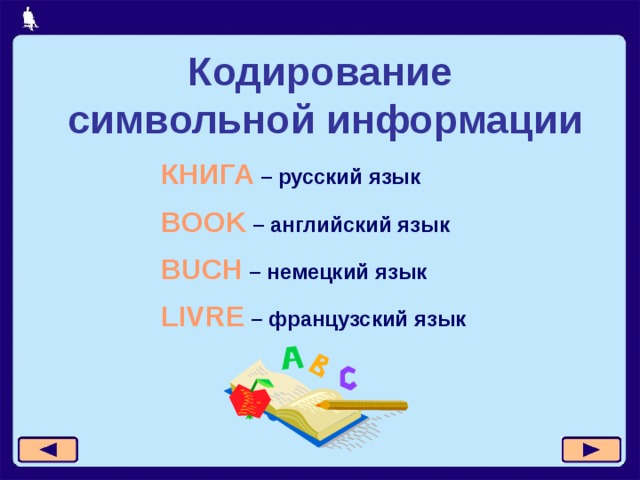 Кодирование символьной информации

КНИГА – русский язык

BOOK – английский язык

BUCH – немецкий язык

LIVRE – французский язык

A B C